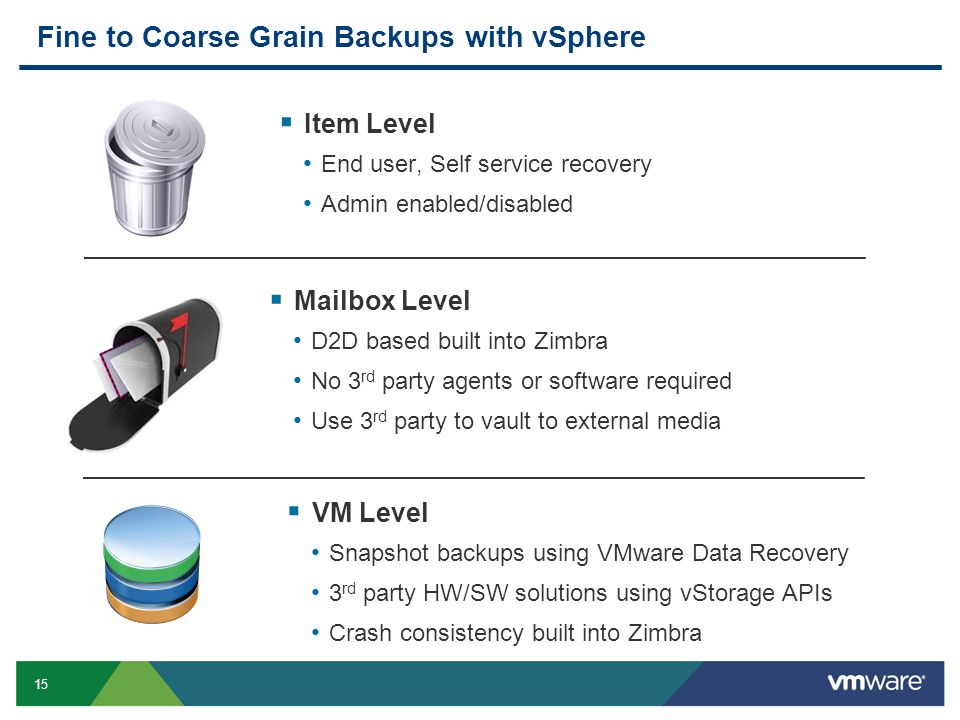 Fine to Coarse Grain Backups with vSphere

▪ Item Level
• End user, Self service recovery
• Admin enabled/disabled

▪ Mailbox Level
• D2D based built into Zimbra
• No 3$^{rd}$ party agents or software required
• Use 3$^{rd}$ party to vault to external media

▪ VM Level
• Snapshot backups using VMware Data Recovery
• 3$^{rd}$ party HW/SW solutions using vStorage APIs
• Crash consistency built into Zimbra

15

vmware®